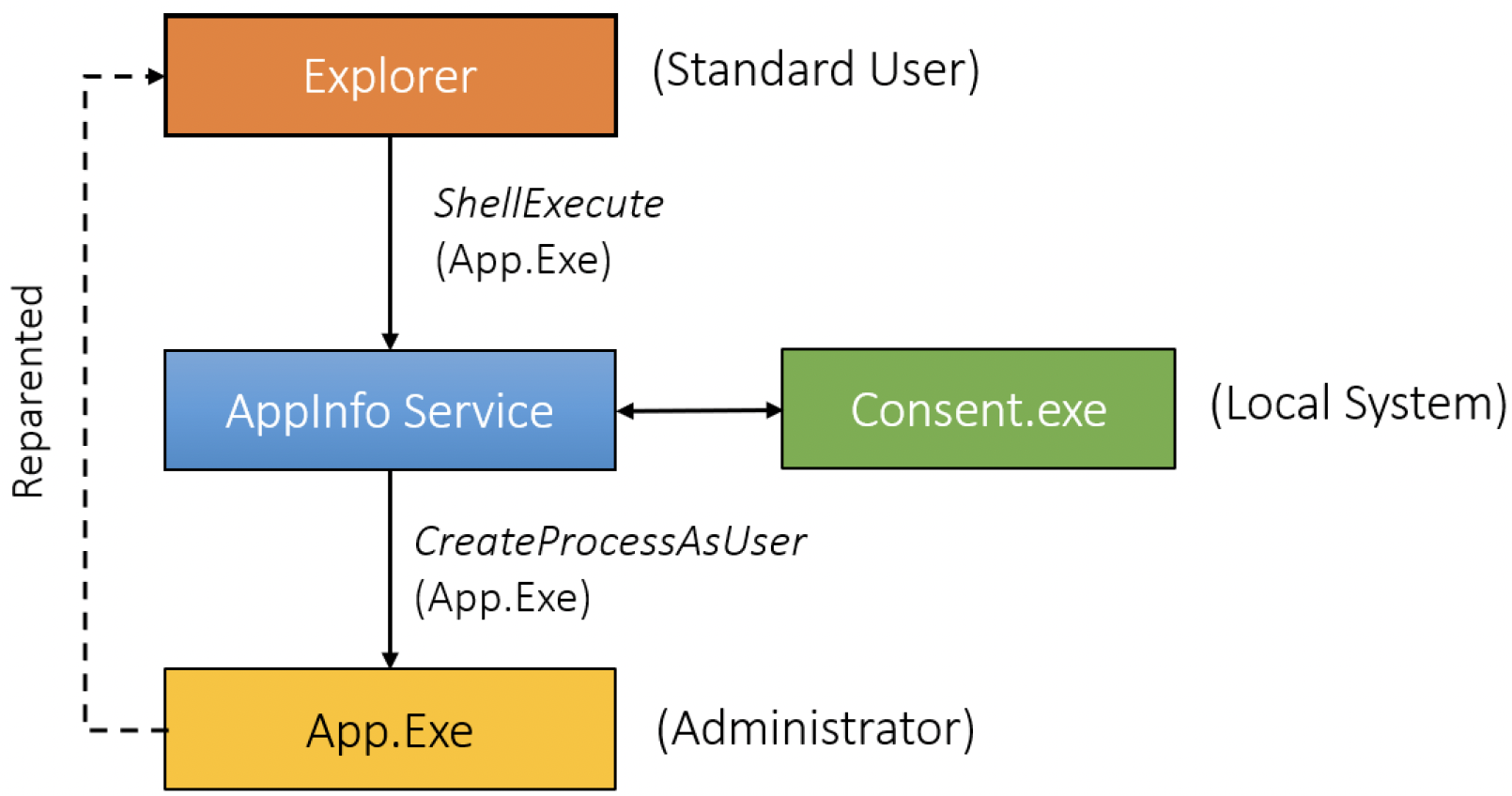 Explorer

(Standard User)

ShellExecute
(App.Exe)

Reparented

AppInfo Service

Consent.exe

(Local System)

CreateProcessAsUser
(App.Exe)

App.Exe

(Administrator)